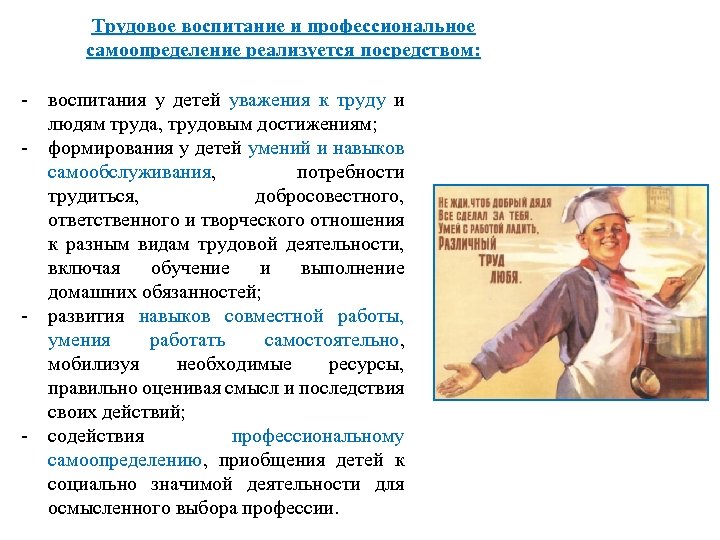 Трудовое воспитание и профессиональное самоопределение реализуется посредством:

- воспитания у детей уважения к труду и людям труда, трудовым достижениям;
- формирования у детей умений и навыков самообслуживания, потребности трудиться, добросовестного, ответственного и творческого отношения к разным видам трудовой деятельности, включая обучение и выполнение домашних обязанностей;
- развития навыков совместной работы, умения работать самостоятельно, мобилизуя необходимые ресурсы, правильно оценивая смысл и последствия своих действий;
- содействия профессиональному самоопределению, приобщения детей к социально значимой деятельности для осмысленного выбора профессии.

НЕ ЖДИ, ЧТОБ ДОБРЫЙ ДЯДЯ ВСЕ СДЕЛАЛ ЗА ТЕБЯ. УМЕЙ С РАБОТОЙ ЛАДИТЬ, РАЗЛИЧНЫЙ ТРУД ЛЮБЯ.